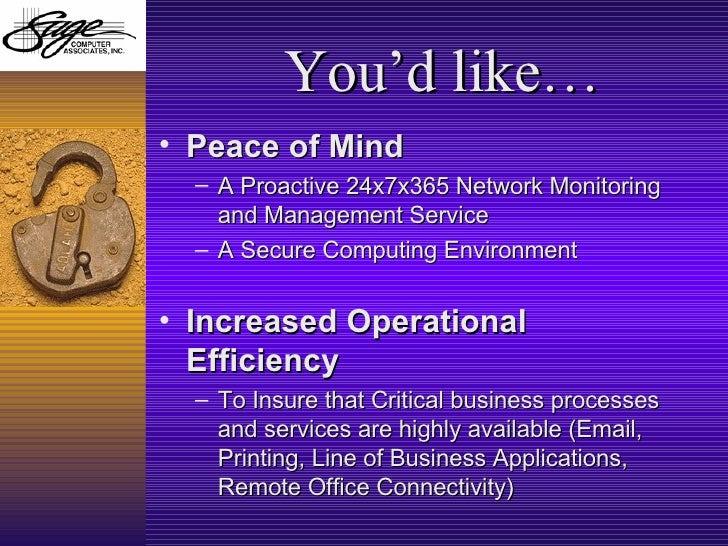 Sage COMPUTER ASSOCIATES, INC.

You'd like…

• Peace of Mind
– A Proactive 24x7x365 Network Monitoring and Management Service
– A Secure Computing Environment

• Increased Operational Efficiency
– To Insure that Critical business processes and services are highly available (Email, Printing, Line of Business Applications, Remote Office Connectivity)